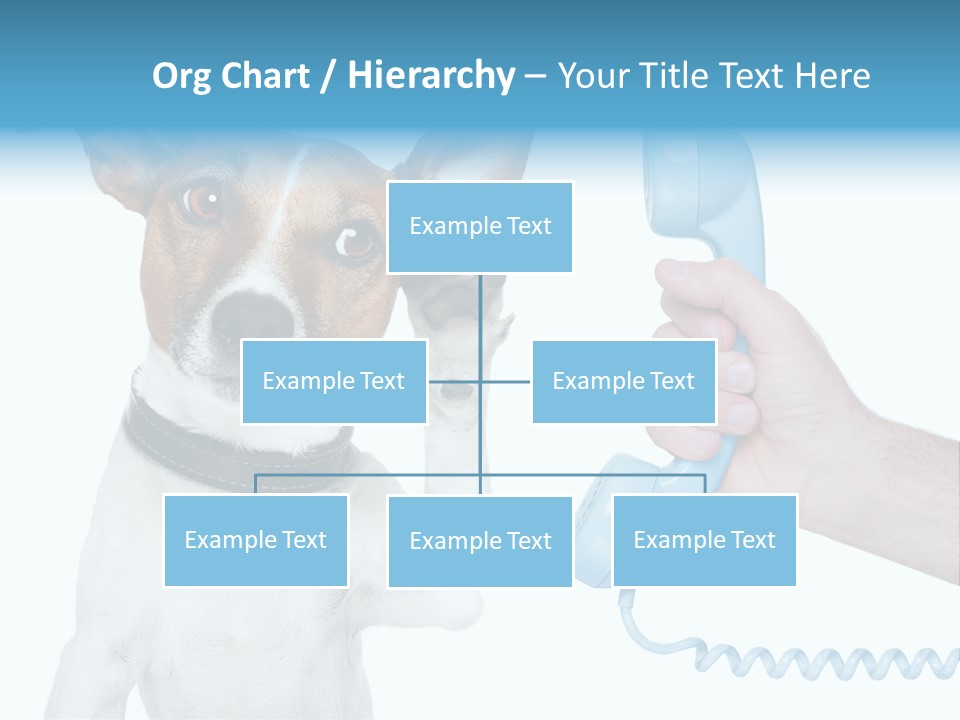 Org Chart / Hierarchy – Your Title Text Here

Example Text

Example Text

Example Text

Example Text

Example Text

Example Text